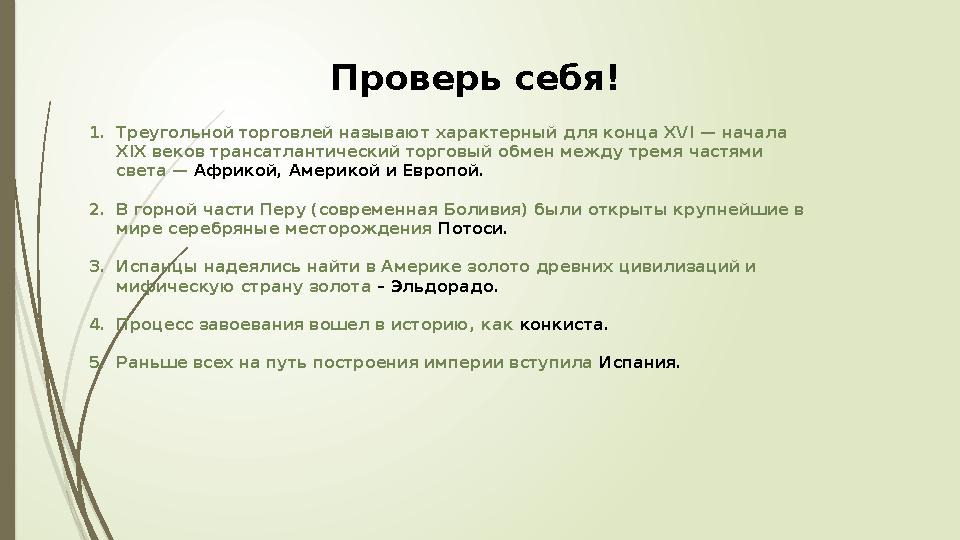 Проверь себя!

1. Треугольной торговлей называют характерный для конца XVI — начала XIX веков трансатлантический торговый обмен между тремя частями света — Африкой, Америкой и Европой.

2. В горной части Перу (современная Боливия) были открыты крупнейшие в мире серебряные месторождения Потоси.

3. Испанцы надеялись найти в Америке золото древних цивилизаций и мифическую страну золота – Эльдорадо.

4. Процесс завоевания вошел в историю, как конкиста.

5. Раньше всех на путь построения империи вступила Испания.